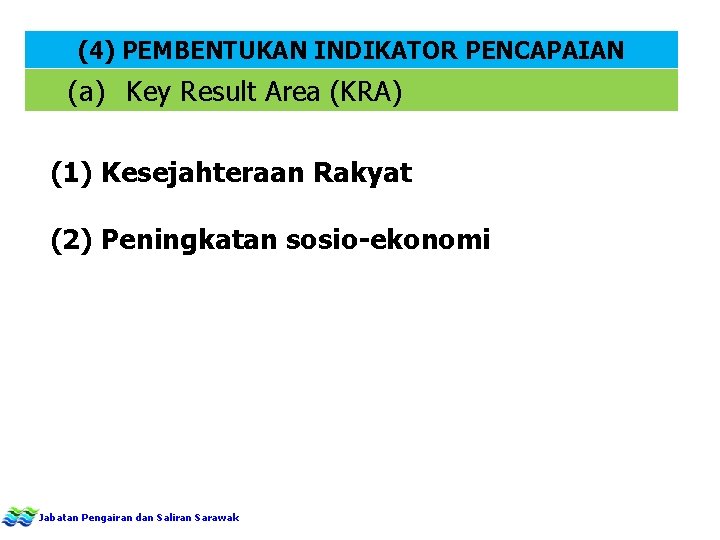 (4) PEMBENTUKAN INDIKATOR PENCAPAIAN

(a) Key Result Area (KRA)

(1) Kesejahteraan Rakyat

(2) Peningkatan sosio-ekonomi

Jabatan Pengairan dan Saliran Sarawak